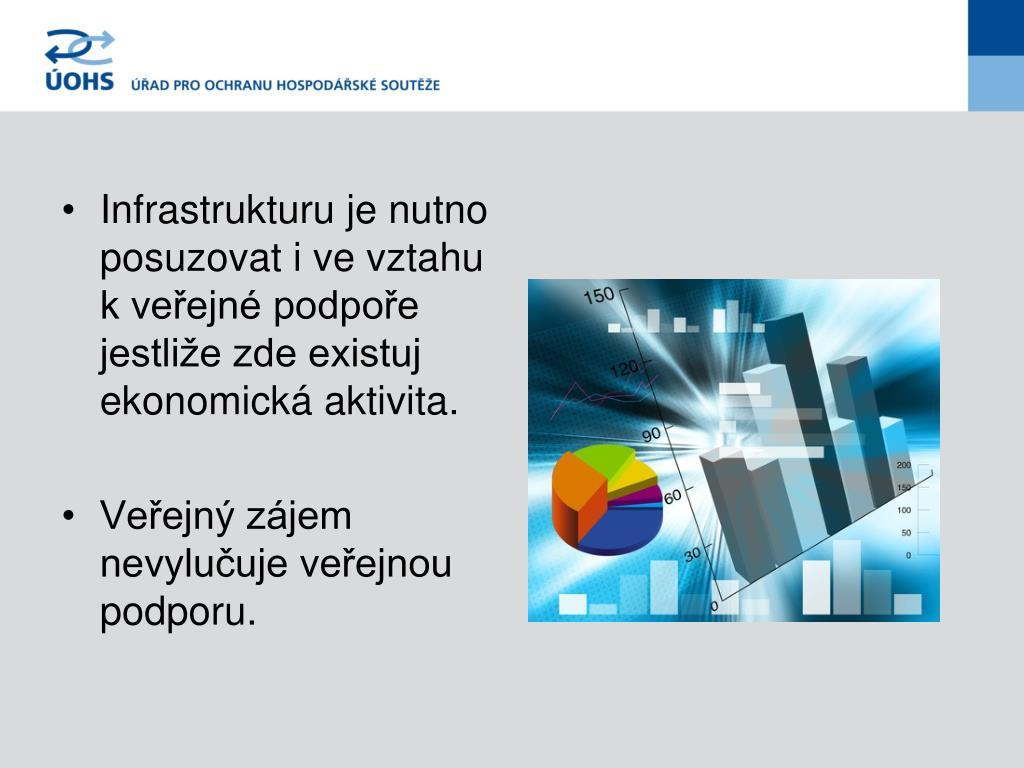 ÚOHS ÚŘAD PRO OCHRANU HOSPODÁŘSKÉ SOUTĚŽE

• Infrastrukturu je nutno posuzovat i ve vztahu k veřejné podpoře jestliže zde existuj ekonomická aktivita.

• Veřejný zájem nevylučuje veřejnou podporu.

150
120
90
60
30
0
200
150
100
50
0